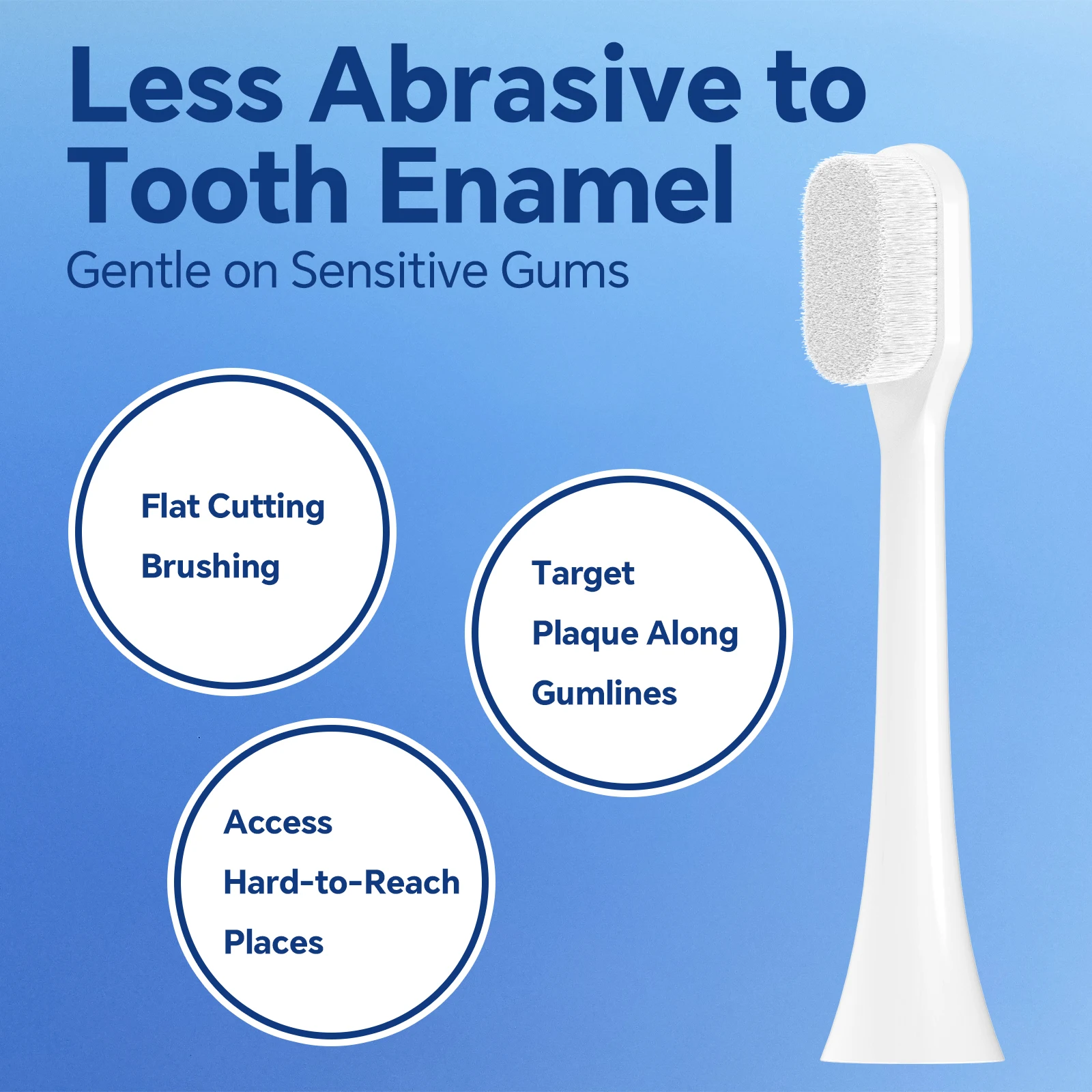 Less Abrasive to Tooth Enamel

Gentle on Sensitive Gums

Flat Cutting Brushing

Target Plaque Along Gumlines

Access Hard-to-Reach Places